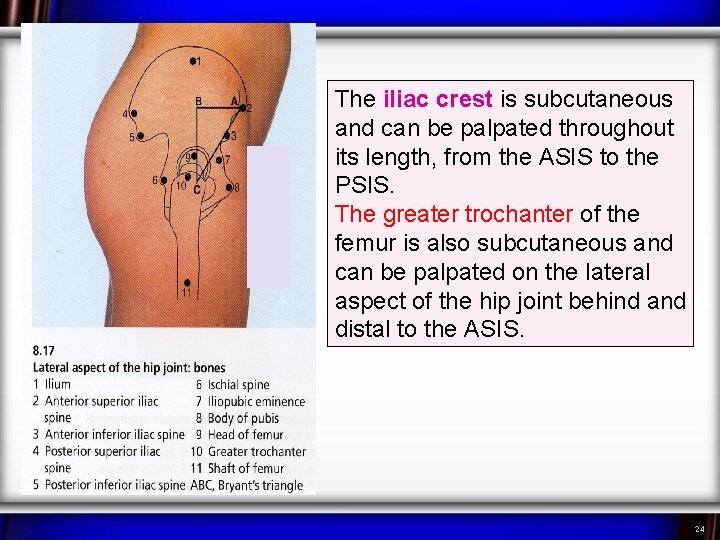 1
B
A
2
4
5
3
9
7
6
10
C
8
11

8.17
Lateral aspect of the hip joint: bones

1 Ilium
2 Anterior superior iliac spine
3 Anterior inferior iliac spine
4 Posterior superior iliac spine
5 Posterior inferior iliac spine
6 Ischial spine
7 Iliopubic eminence
8 Body of pubis
9 Head of femur
10 Greater trochanter
11 Shaft of femur
ABC, Bryant's triangle

The iliac crest is subcutaneous and can be palpated throughout its length, from the ASIS to the PSIS.
The greater trochanter of the femur is also subcutaneous and can be palpated on the lateral aspect of the hip joint behind and distal to the ASIS.

24